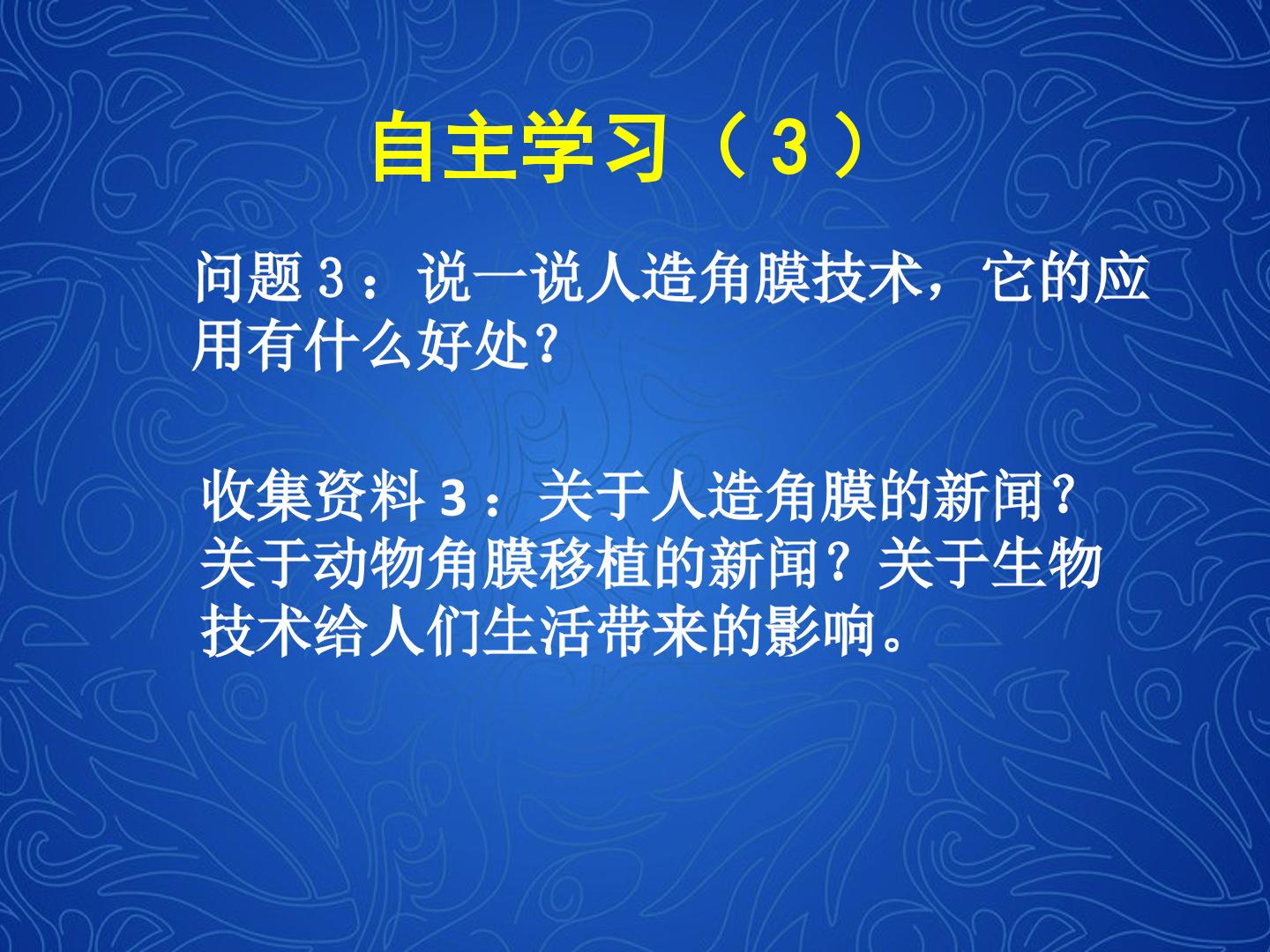 自主学习（3）

问题3：说一说人造角膜技术，它的应用有什么好处?

收集资料3：关于人造角膜的新闻？关于动物角膜移植的新闻？关于生物技术给人们生活带来的影响。